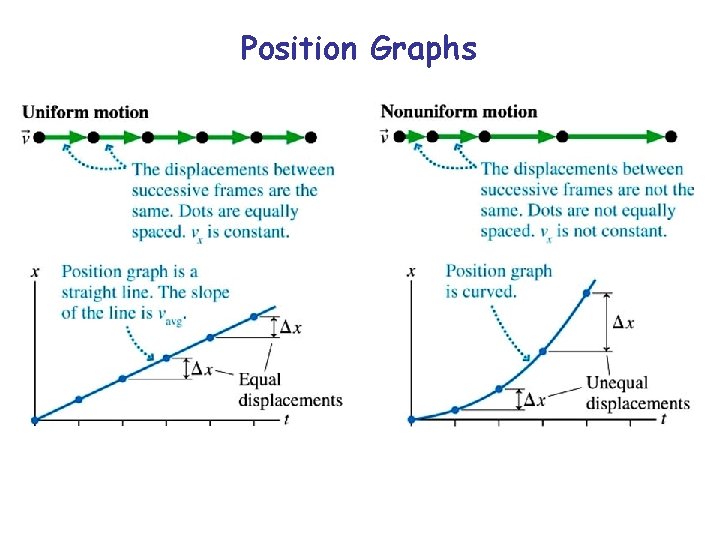 Position Graphs

Uniform motion

$\vec{v}$

The displacements between successive frames are the same. Dots are equally spaced. $v_x$ is constant.

$x$

Position graph is a straight line. The slope of the line is $v_{avg}$.

$\Delta x$

$\Delta x$

Equal displacements

$t$

Nonuniform motion

$\vec{v}$

The displacements between successive frames are not the same. Dots are not equally spaced. $v_x$ is not constant.

$x$

Position graph is curved.

$\Delta x$

$\Delta x$

Unequal displacements

$t$